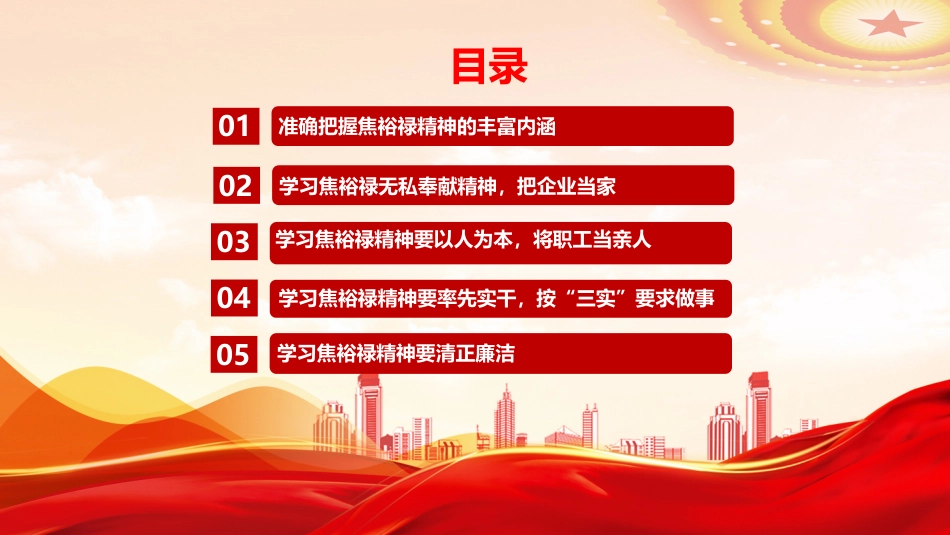 目录

01 准确把握焦裕禄精神的丰富内涵

02 学习焦裕禄无私奉献精神，把企业当家

03 学习焦裕禄精神要以人为本，将职工当亲人

04 学习焦裕禄精神要率先实干，按“三实”要求做事

05 学习焦裕禄精神要清正廉洁